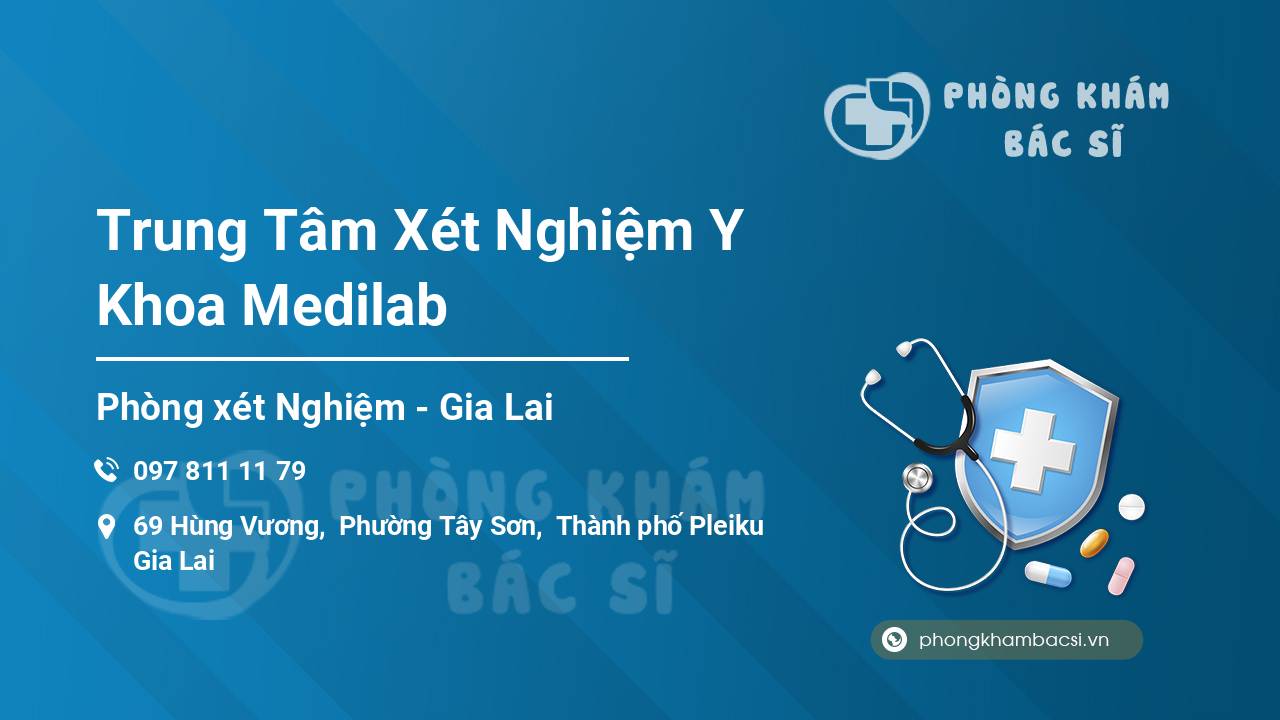 PHÒNG KHÁM BÁC SĨ

Trung Tâm Xét Nghiệm Y Khoa Medilab

Phòng xét Nghiệm - Gia Lai

097 811 11 79

69 Hùng Vương, Phường Tây Sơn, Thành phố Pleiku Gia Lai

PHÒNG KHÁM BÁC SĨ

phongkhambacsi.vn